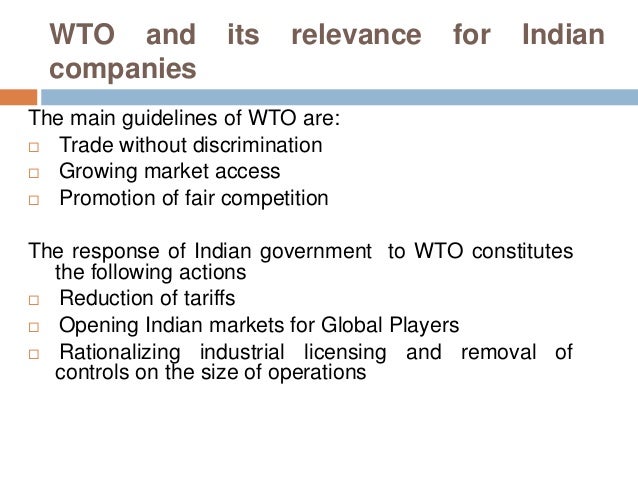 WTO and its relevance for Indian companies

The main guidelines of WTO are:
□ Trade without discrimination
□ Growing market access
□ Promotion of fair competition

The response of Indian government to WTO constitutes the following actions
□ Reduction of tariffs
□ Opening Indian markets for Global Players
□ Rationalizing industrial licensing and removal of controls on the size of operations